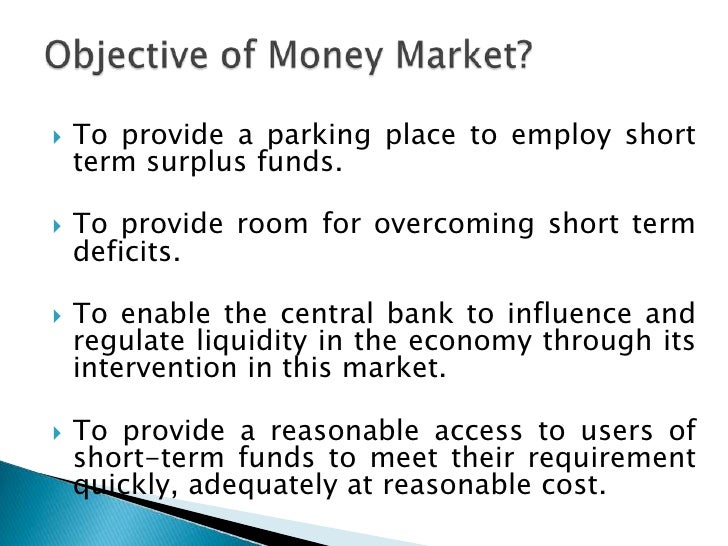 Objective of Money Market?

To provide a parking place to employ short term surplus funds.

To provide room for overcoming short term deficits.

To enable the central bank to influence and regulate liquidity in the economy through its intervention in this market.

To provide a reasonable access to users of short-term funds to meet their requirement quickly, adequately at reasonable cost.